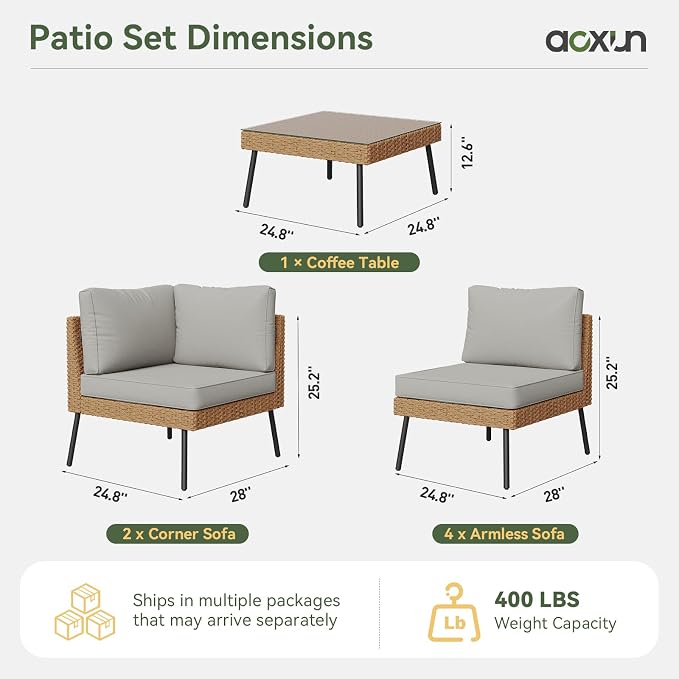 Patio Set Dimensions

aoxun

12.6''

24.8''

24.8''

1 × Coffee Table

25.2''

24.8''

28''

2 x Corner Sofa

25.2''

24.8''

28''

4 x Armless Sofa

Ships in multiple packages that may arrive separately

Lb

400 LBS
Weight Capacity